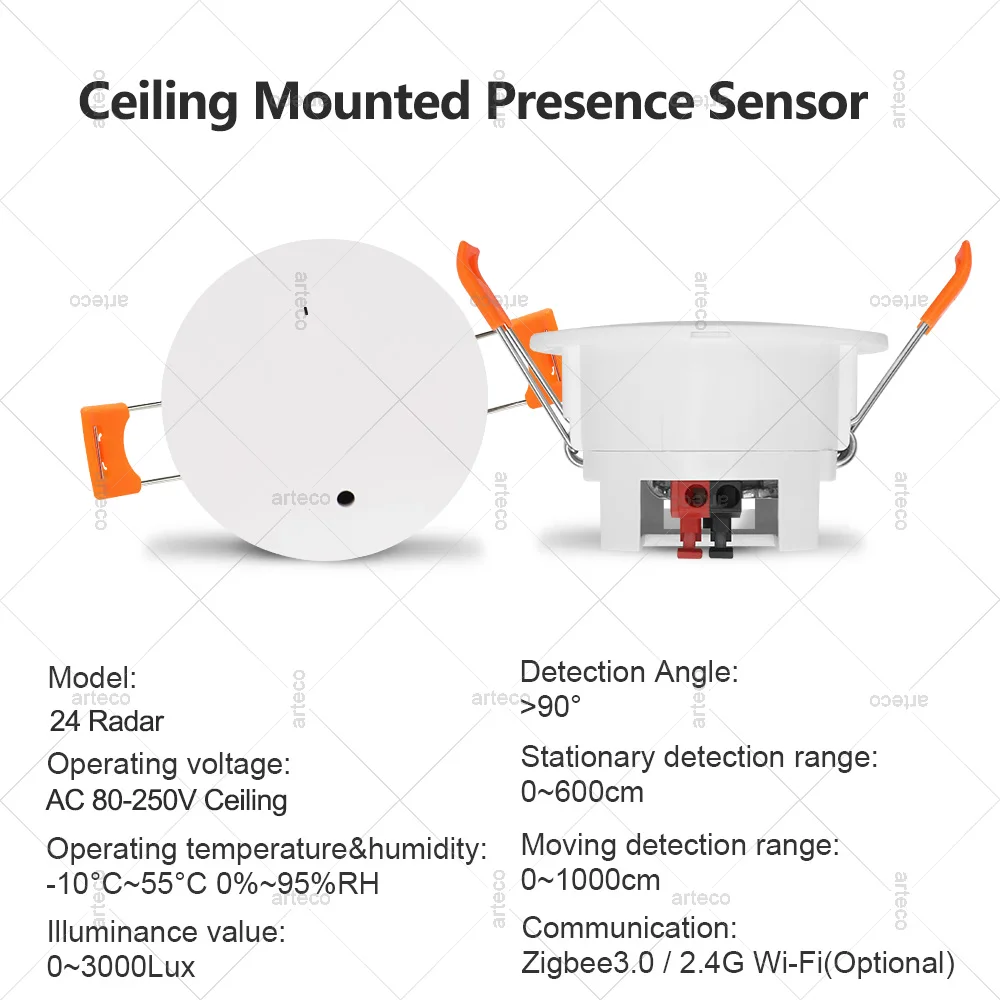 Ceiling Mounted Presence Sensor

arteco

Model:
24 Radar

Operating voltage:
AC 80-250V Ceiling

Operating temperature&humidity:
-10°C~55°C 0%~95%RH

Illuminance value:
0~3000Lux

Detection Angle:
>90°

Stationary detection range:
0~600cm

Moving detection range:
0~1000cm

Communication:
Zigbee3.0 / 2.4G Wi-Fi(Optional)